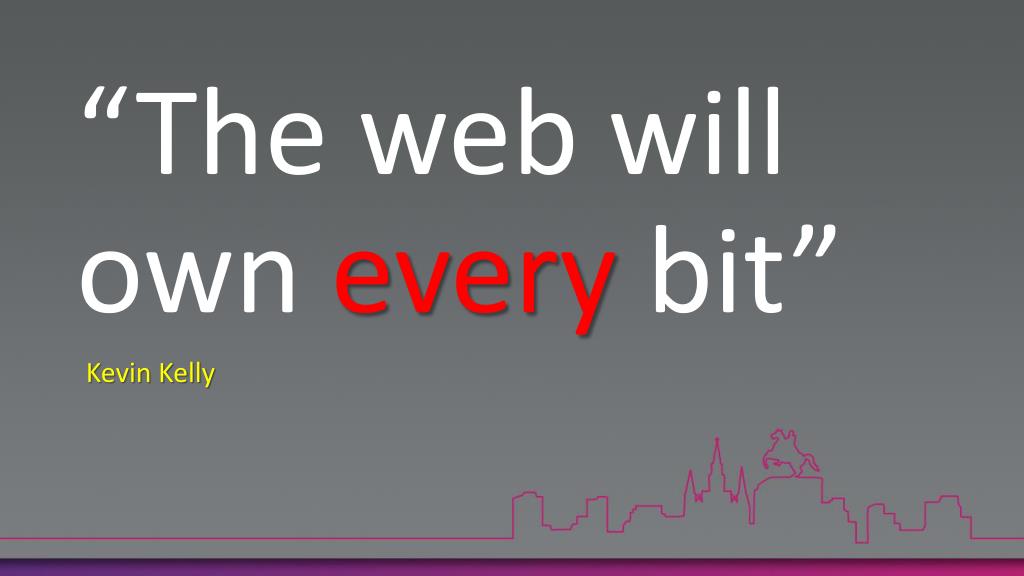 “The web will own every bit”

Kevin Kelly